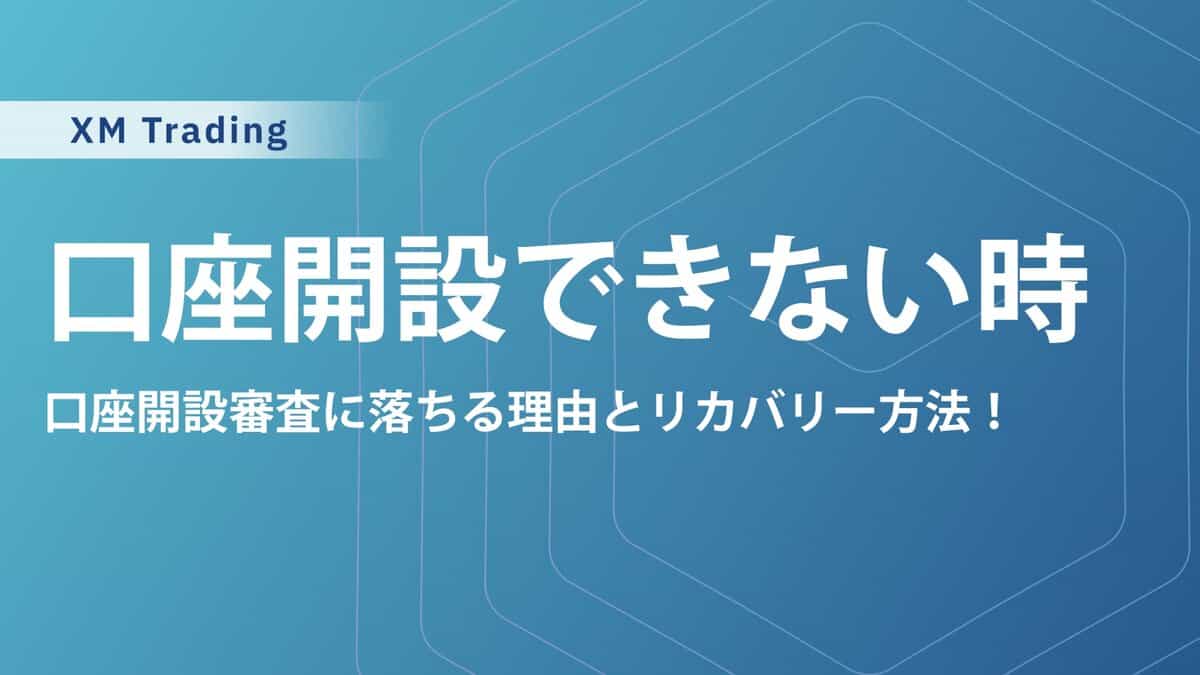 XM Trading

口座開設できない時

口座開設審査に落ちる理由とリカバリー方法！